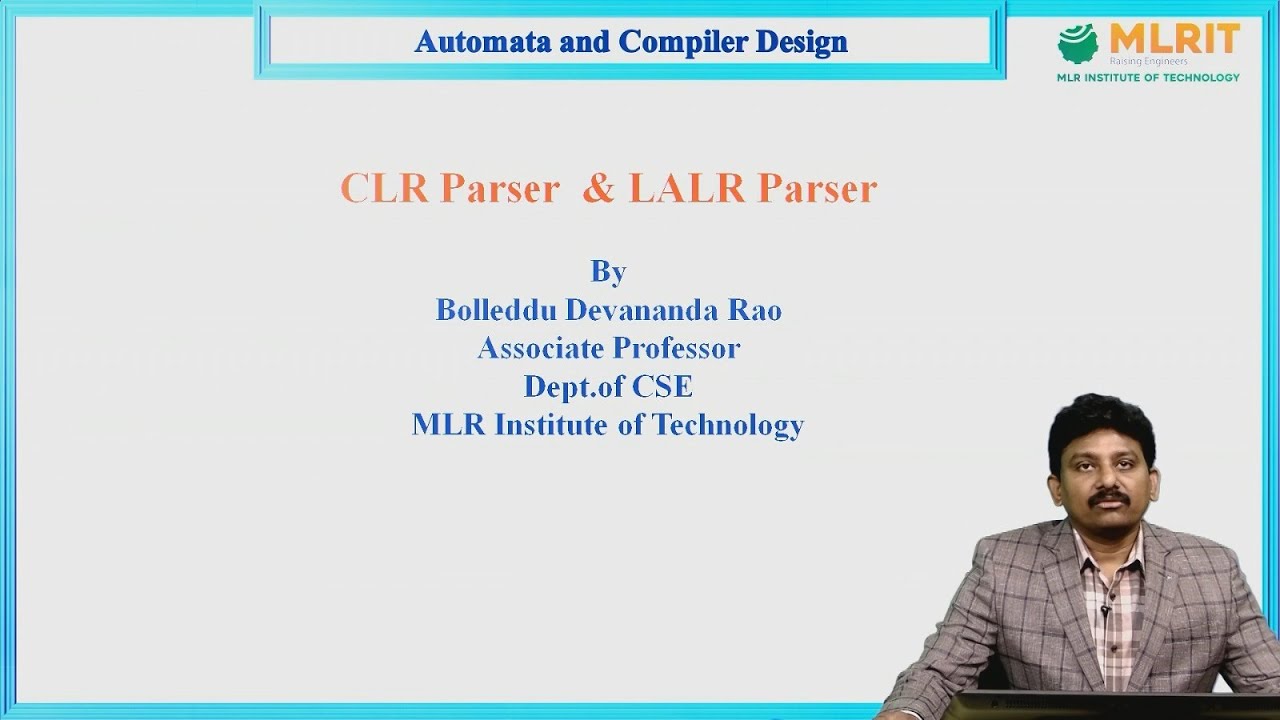 Automata and Compiler Design

MLRIT
Raising Engineers
MLR INSTITUTE OF TECHNOLOGY

CLR Parser & LALR Parser

By
Bolleddu Devananda Rao
Associate Professor
Dept.of CSE
MLR Institute of Technology